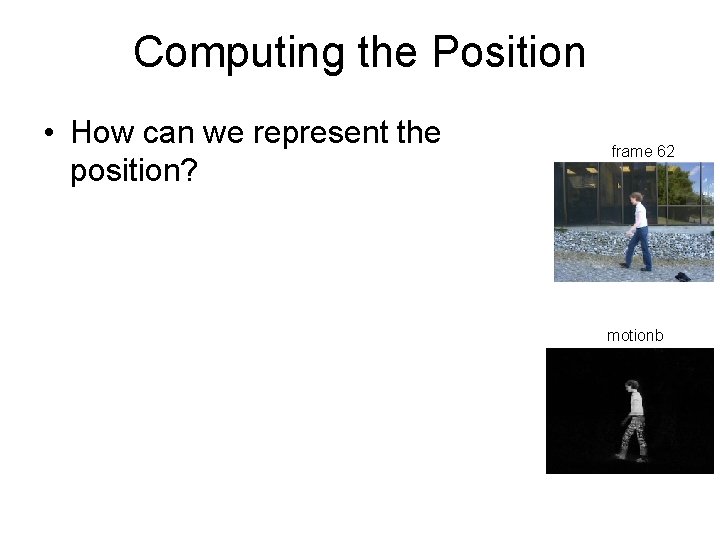 Computing the Position

• How can we represent the position?

frame 62

motionb